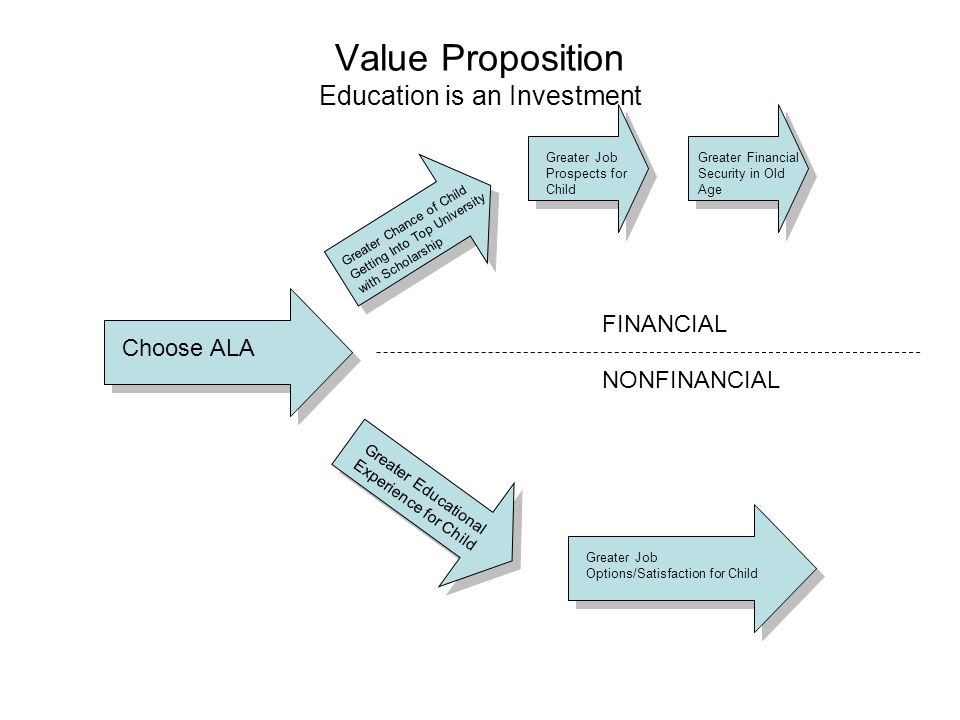 Value Proposition
Education is an Investment

Choose ALA

Greater Chance of Child Getting Into Top University with Scholarship

Greater Job Prospects for Child

Greater Financial Security in Old Age

FINANCIAL

NONFINANCIAL

Greater Educational Experience for Child

Greater Job Options/Satisfaction for Child